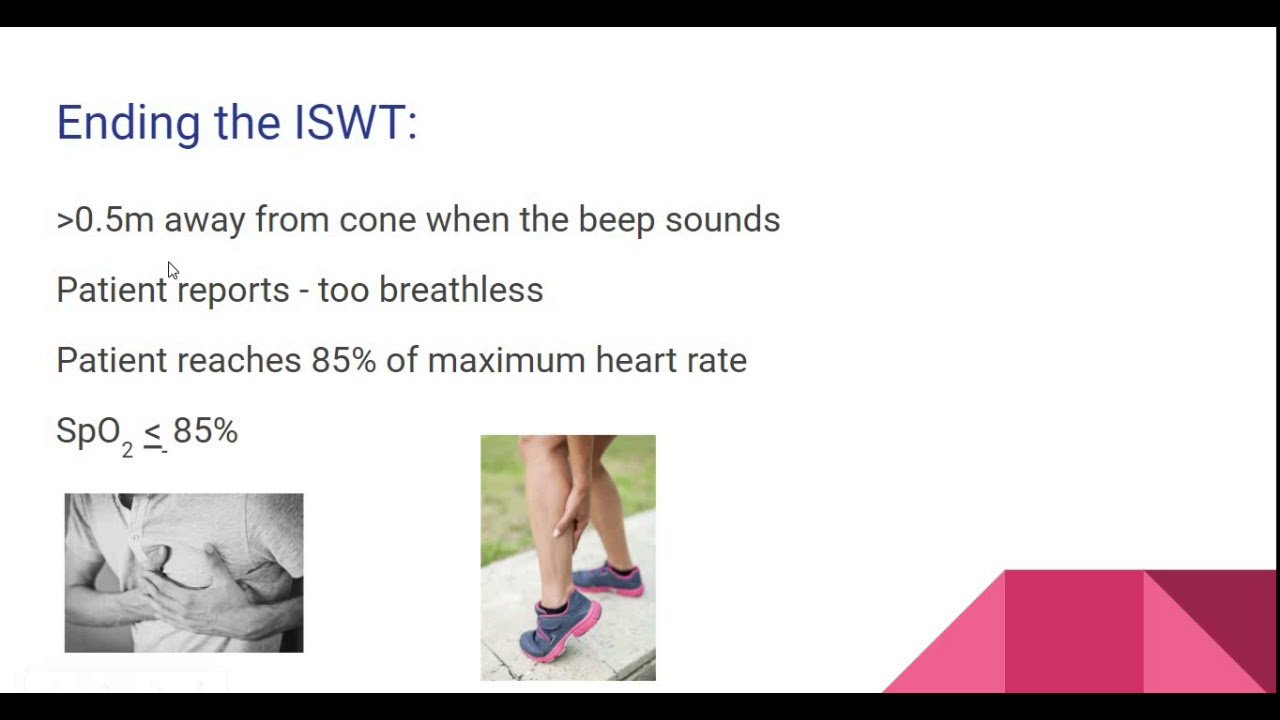 Ending the ISWT:

>0.5m away from cone when the beep sounds

Patient reports - too breathless

Patient reaches 85% of maximum heart rate

$SpO_2 \leq 85\%$